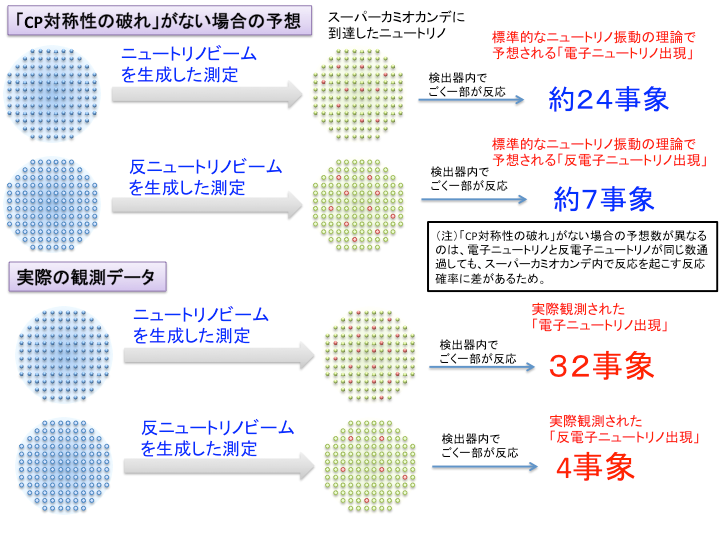 「CP対称性の破れ」がない場合の予想

スーパーカミオカンデに到達したニュートリノ

ニュートリノビームを生成した測定

検出器内でごく一部が反応

標準的なニュートリノ振動の理論で予想される「電子ニュートリノ出現」

約24事象

反ニュートリノビームを生成した測定

検出器内でごく一部が反応

標準的なニュートリノ振動の理論で予想される「反電子ニュートリノ出現」

約7事象

(注)「CP対称性の破れ」がない場合の予想数が異なるのは、電子ニュートリノと反電子ニュートリノが同じ数通過しても、スーパーカミオカンデ内で反応を起こす反応確率に差があるため。

実際の観測データ

ニュートリノビームを生成した測定

検出器内でごく一部が反応

実際観測された「電子ニュートリノ出現」

32事象

反ニュートリノビームを生成した測定

検出器内でごく一部が反応

実際観測された「反電子ニュートリノ出現」

4事象